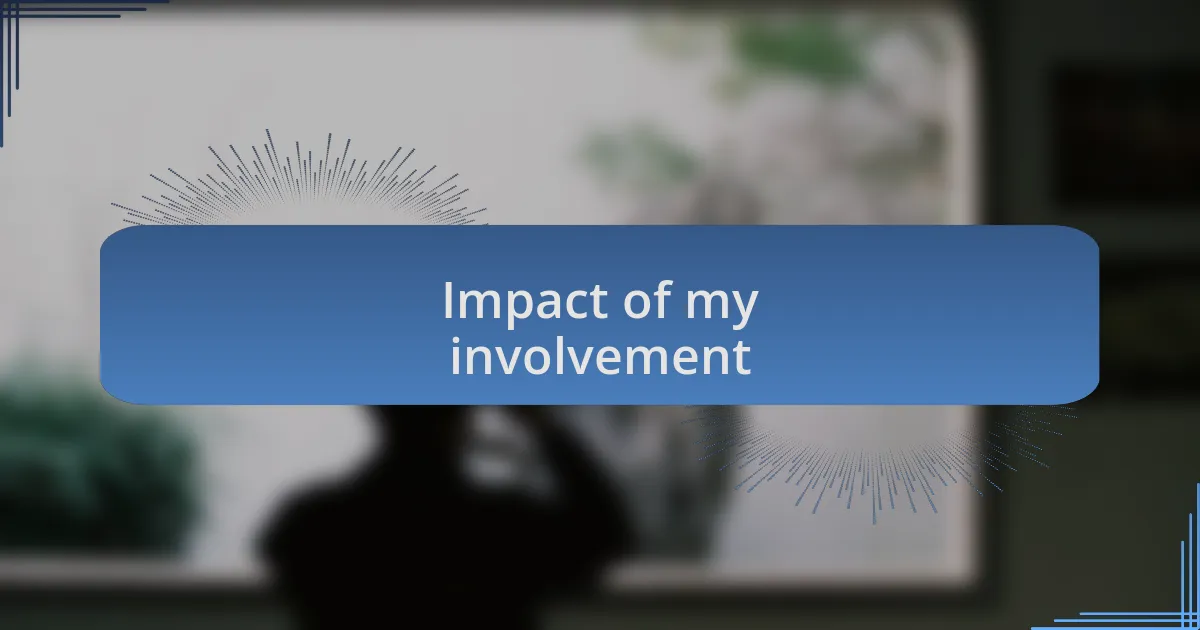 Impact of my involvement